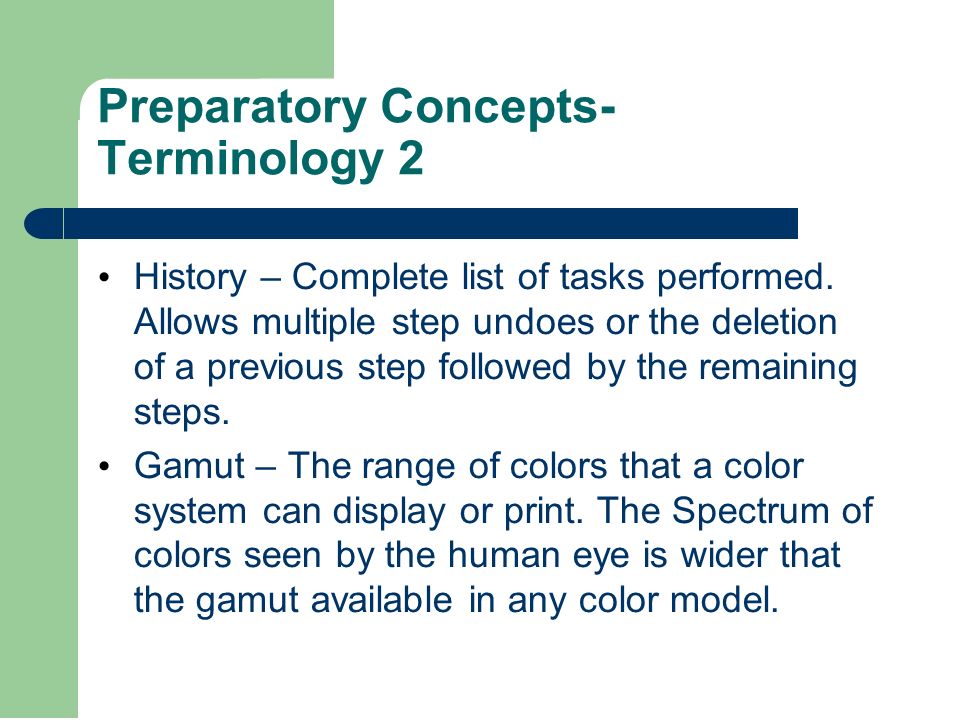 Preparatory Concepts-Terminology 2

• History – Complete list of tasks performed. Allows multiple step undoes or the deletion of a previous step followed by the remaining steps.

• Gamut – The range of colors that a color system can display or print. The Spectrum of colors seen by the human eye is wider that the gamut available in any color model.